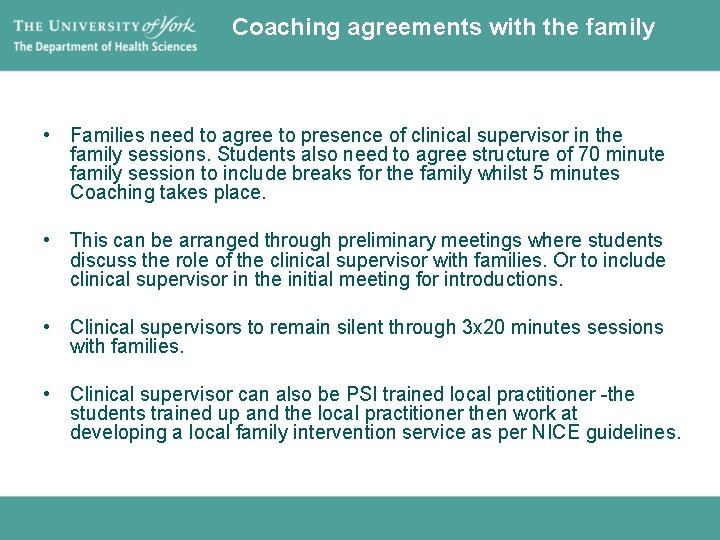 THE UNIVERSITY of York
The Department of Health Sciences

Coaching agreements with the family

• Families need to agree to presence of clinical supervisor in the family sessions. Students also need to agree structure of 70 minute family session to include breaks for the family whilst 5 minutes Coaching takes place.

• This can be arranged through preliminary meetings where students discuss the role of the clinical supervisor with families. Or to include clinical supervisor in the initial meeting for introductions.

• Clinical supervisors to remain silent through 3x20 minutes sessions with families.

• Clinical supervisor can also be PSI trained local practitioner -the students trained up and the local practitioner then work at developing a local family intervention service as per NICE guidelines.